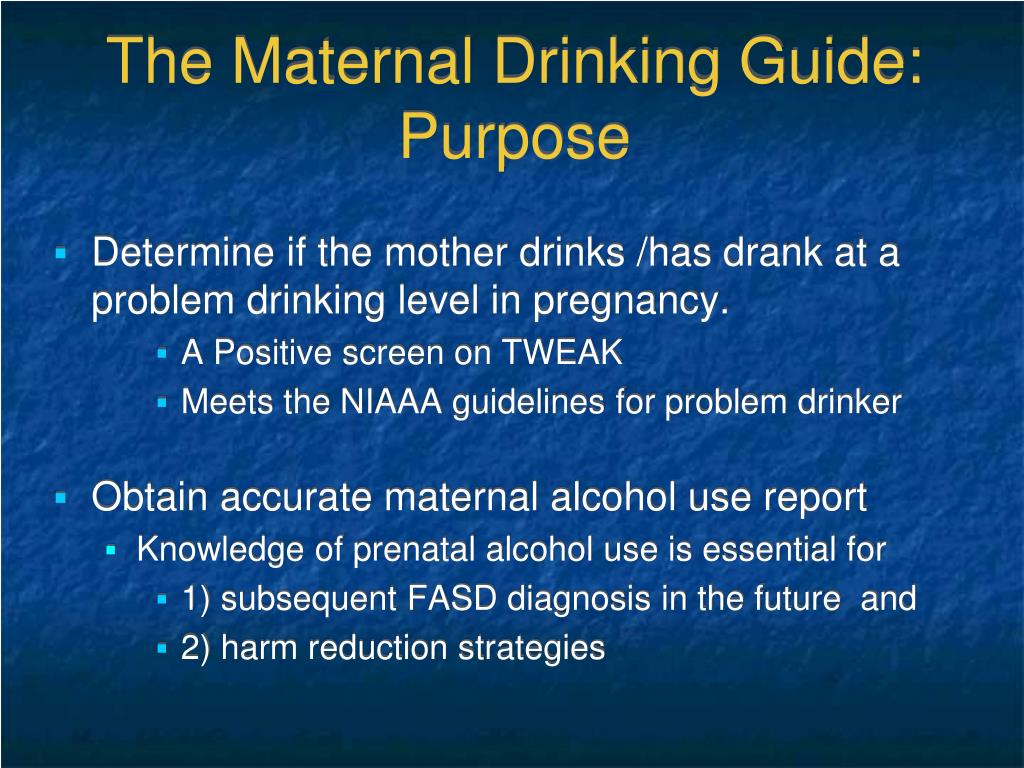 The Maternal Drinking Guide: Purpose

- Determine if the mother drinks /has drank at a problem drinking level in pregnancy.
  - A Positive screen on TWEAK
  - Meets the NIAAA guidelines for problem drinker

- Obtain accurate maternal alcohol use report
  - Knowledge of prenatal alcohol use is essential for
    - 1) subsequent FASD diagnosis in the future and
    - 2) harm reduction strategies